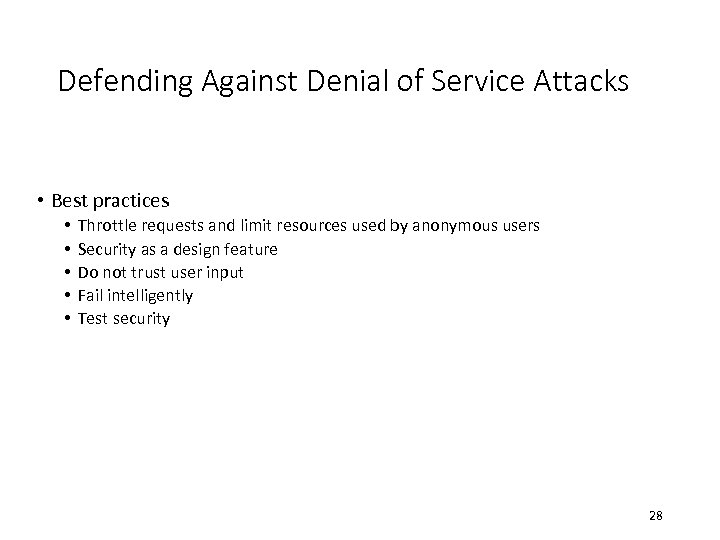 Defending Against Denial of Service Attacks

• Best practices
  • Throttle requests and limit resources used by anonymous users
  • Security as a design feature
  • Do not trust user input
  • Fail intelligently
  • Test security

28